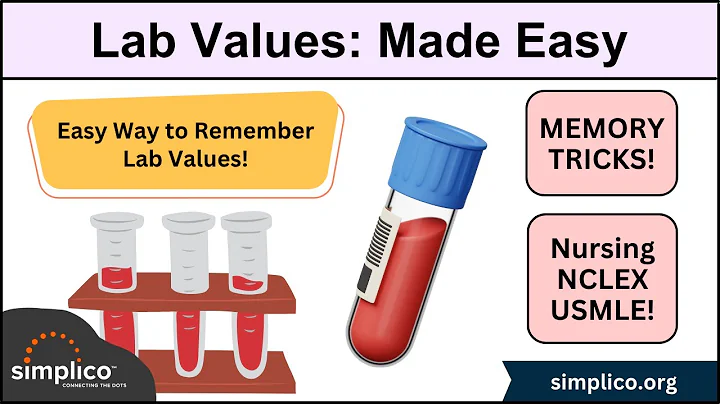 Lab Values: Made Easy

Easy Way to Remember Lab Values!

MEMORY TRICKS!

Nursing NCLEX USMLE!

simplico™
CONNECTING THE DOTS

simplico.org